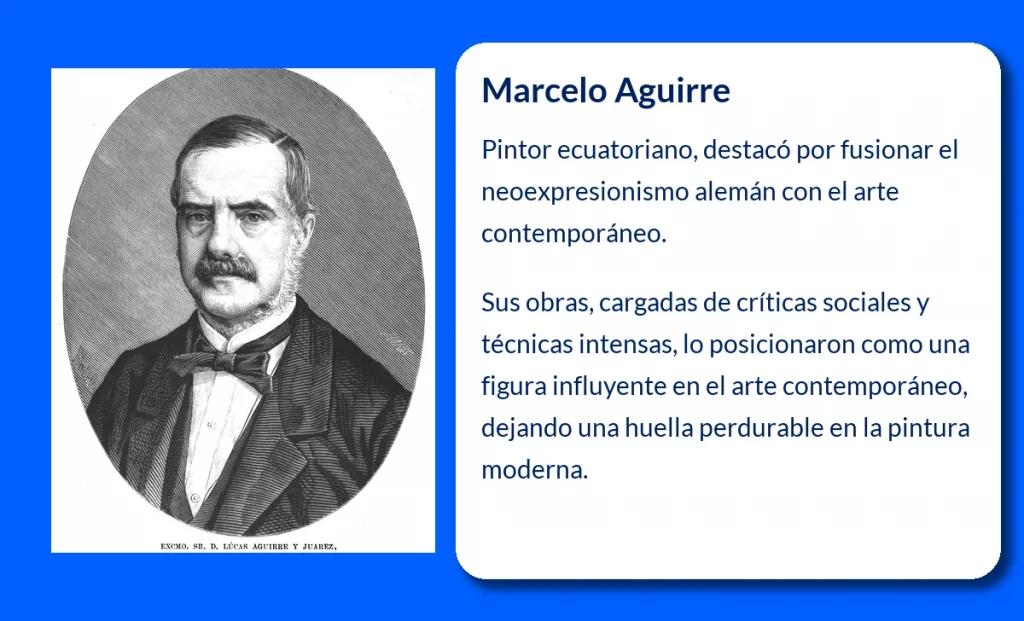 EXCMO. SR. D. LÚCAS AGUIRRE Y JUAREZ,

Marcelo Aguirre

Pintor ecuatoriano, destacó por fusionar el neoexpresionismo alemán con el arte contemporáneo.

Sus obras, cargadas de críticas sociales y técnicas intensas, lo posicionaron como una figura influyente en el arte contemporáneo, dejando una huella perdurable en la pintura moderna.